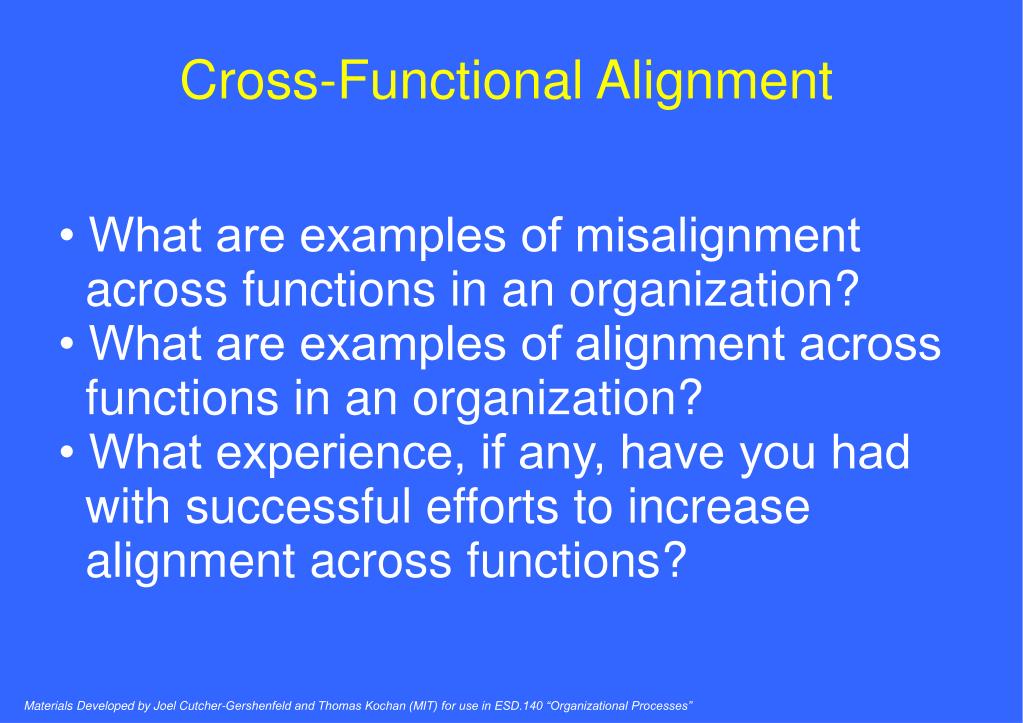 Cross-Functional Alignment

• What are examples of misalignment across functions in an organization?
• What are examples of alignment across functions in an organization?
• What experience, if any, have you had with successful efforts to increase alignment across functions?

Materials Developed by Joel Cutcher-Gershenfeld and Thomas Kochan (MIT) for use in ESD.140 “Organizational Processes”